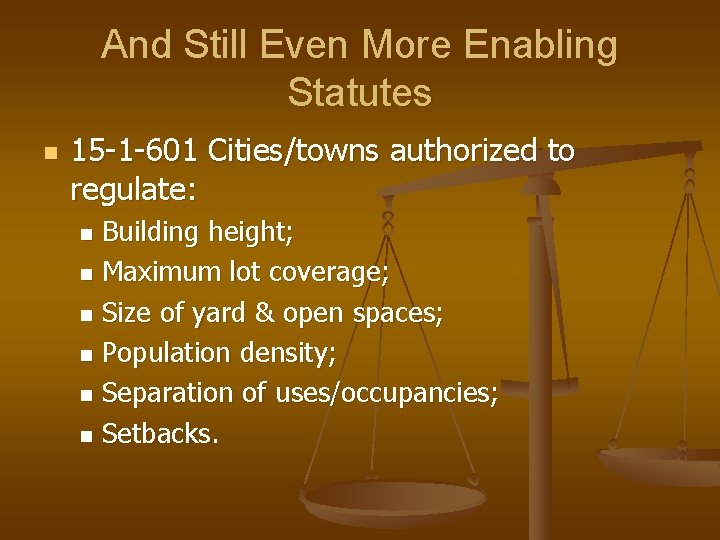 And Still Even More Enabling Statutes

- 15-1-601 Cities/towns authorized to regulate:
  - Building height;
  - Maximum lot coverage;
  - Size of yard & open spaces;
  - Population density;
  - Separation of uses/occupancies;
  - Setbacks.